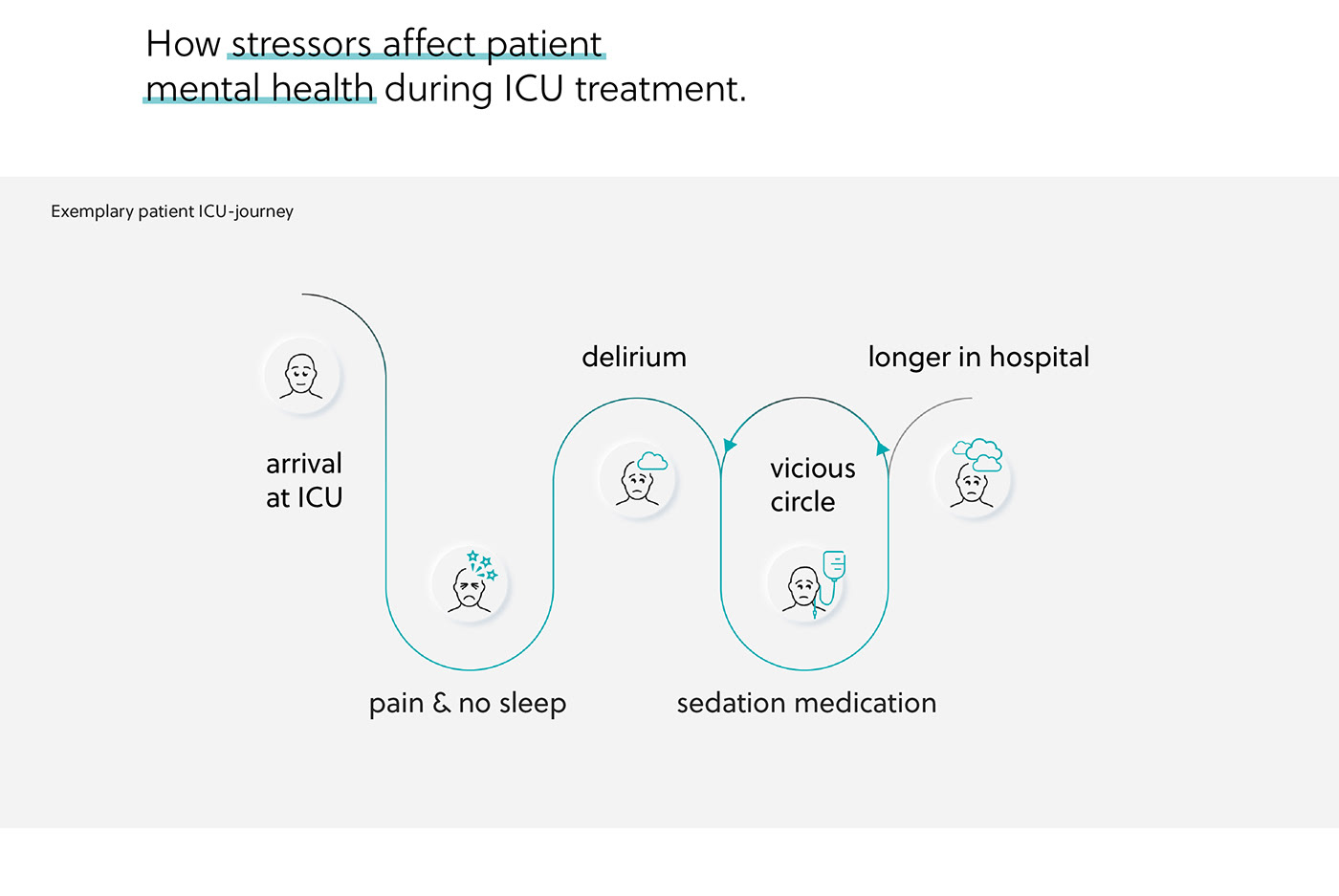 How stressors affect patient mental health during ICU treatment.

Exemplary patient ICU-journey

arrival at ICU

pain & no sleep

delirium

vicious circle

sedation medication

longer in hospital